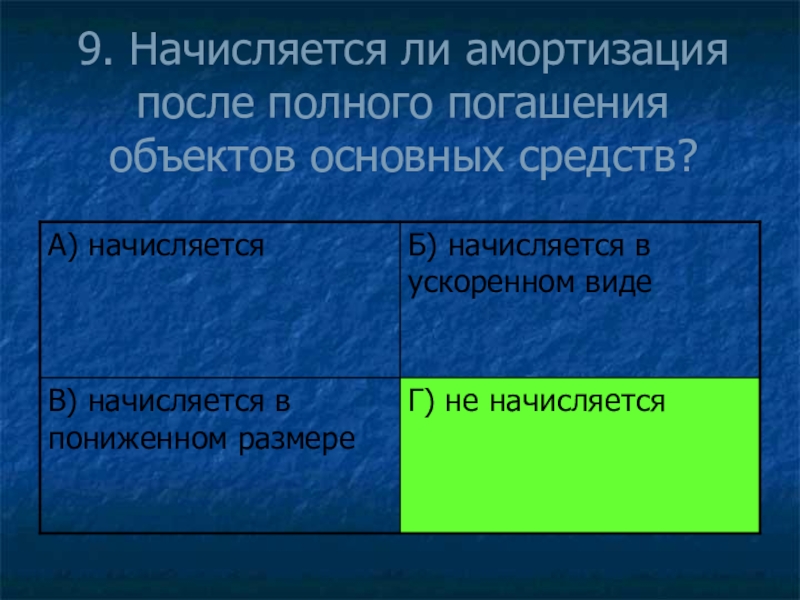 9. Начисляется ли амортизация после полного погашения объектов основных средств?

| А) начисляется | Б) начисляется в ускоренном виде |
|---|---|
| В) начисляется в пониженном размере | Г) не начисляется |